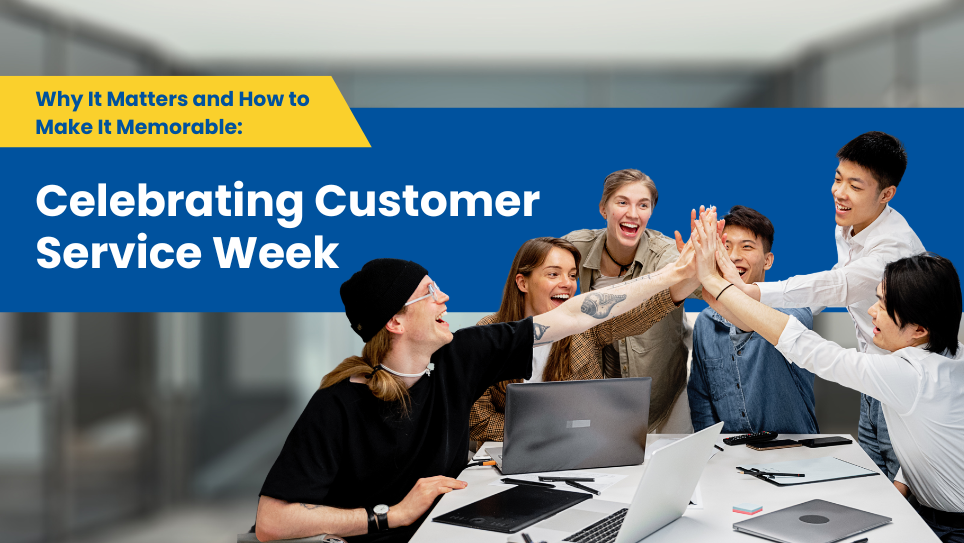 Why It Matters and How to Make It Memorable:

Celebrating Customer Service Week